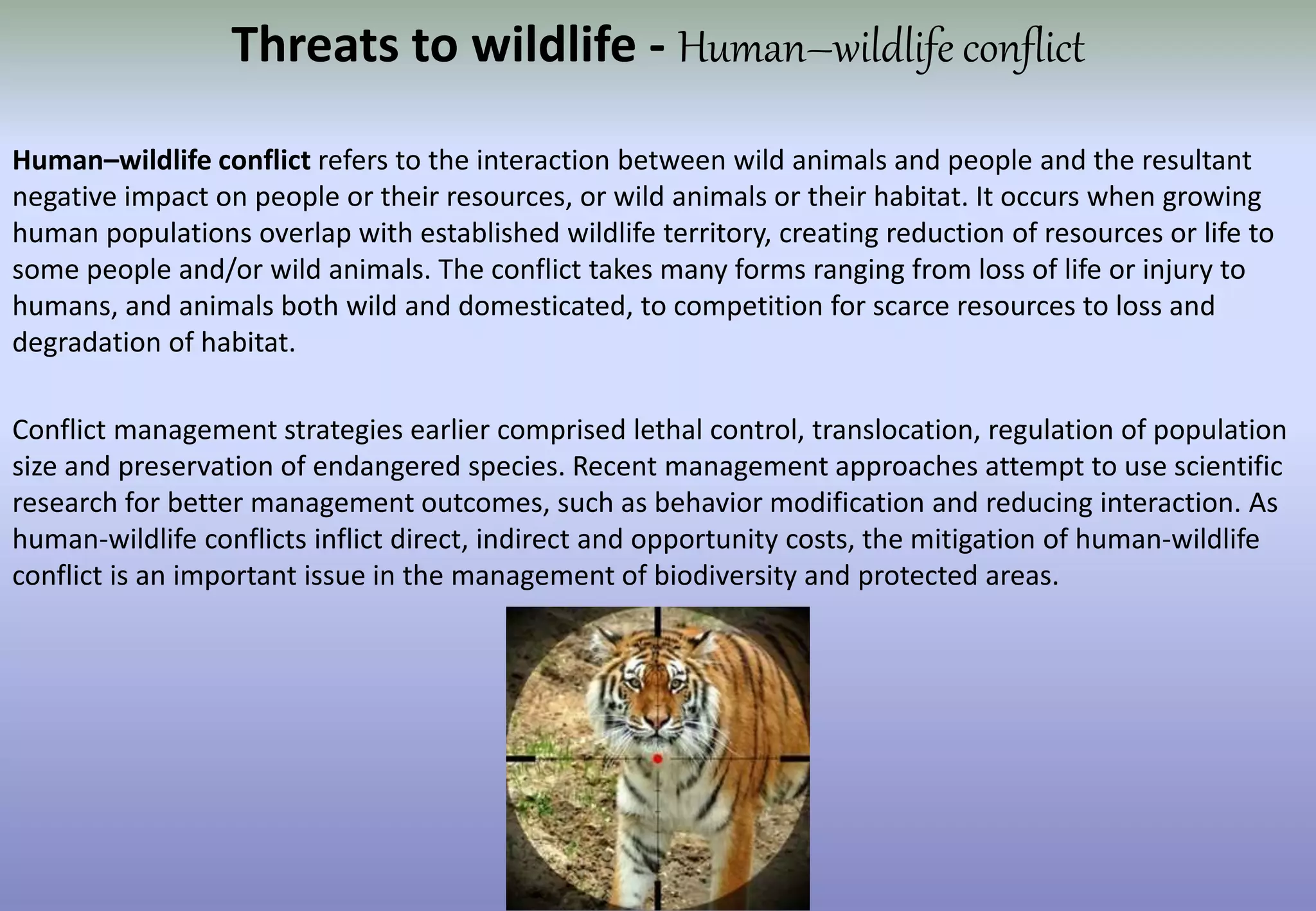 Threats to wildlife - Human–wildlife conflict

Human–wildlife conflict refers to the interaction between wild animals and people and the resultant negative impact on people or their resources, or wild animals or their habitat. It occurs when growing human populations overlap with established wildlife territory, creating reduction of resources or life to some people and/or wild animals. The conflict takes many forms ranging from loss of life or injury to humans, and animals both wild and domesticated, to competition for scarce resources to loss and degradation of habitat.

Conflict management strategies earlier comprised lethal control, translocation, regulation of population size and preservation of endangered species. Recent management approaches attempt to use scientific research for better management outcomes, such as behavior modification and reducing interaction. As human-wildlife conflicts inflict direct, indirect and opportunity costs, the mitigation of human-wildlife conflict is an important issue in the management of biodiversity and protected areas.